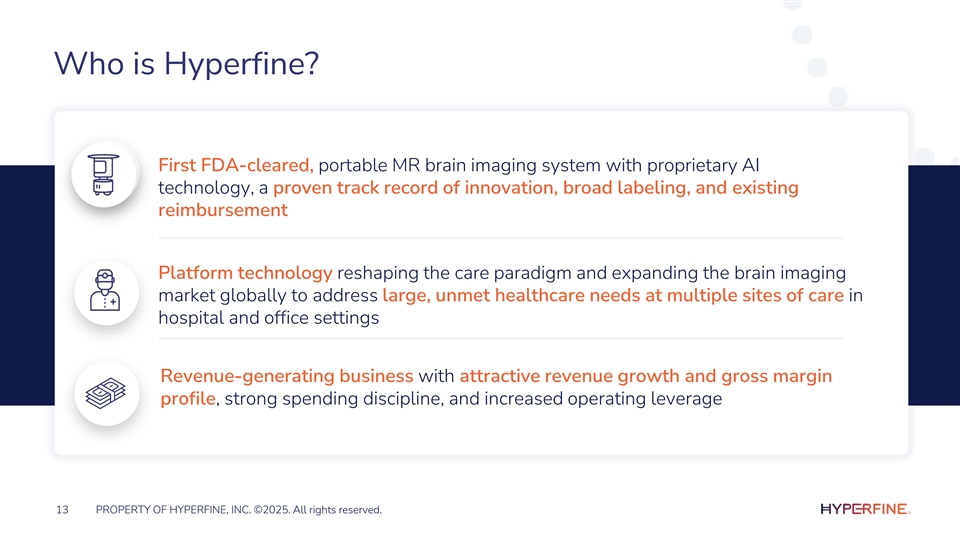 Who is Hyperfine?

First FDA-cleared, portable MR brain imaging system with proprietary AI technology, a proven track record of innovation, broad labeling, and existing reimbursement

Platform technology reshaping the care paradigm and expanding the brain imaging market globally to address large, unmet healthcare needs at multiple sites of care in hospital and office settings

Revenue-generating business with attractive revenue growth and gross margin profile, strong spending discipline, and increased operating leverage

13 PROPERTY OF HYPERFINE, INC. ©2025. All rights reserved.

HYPERFINE.